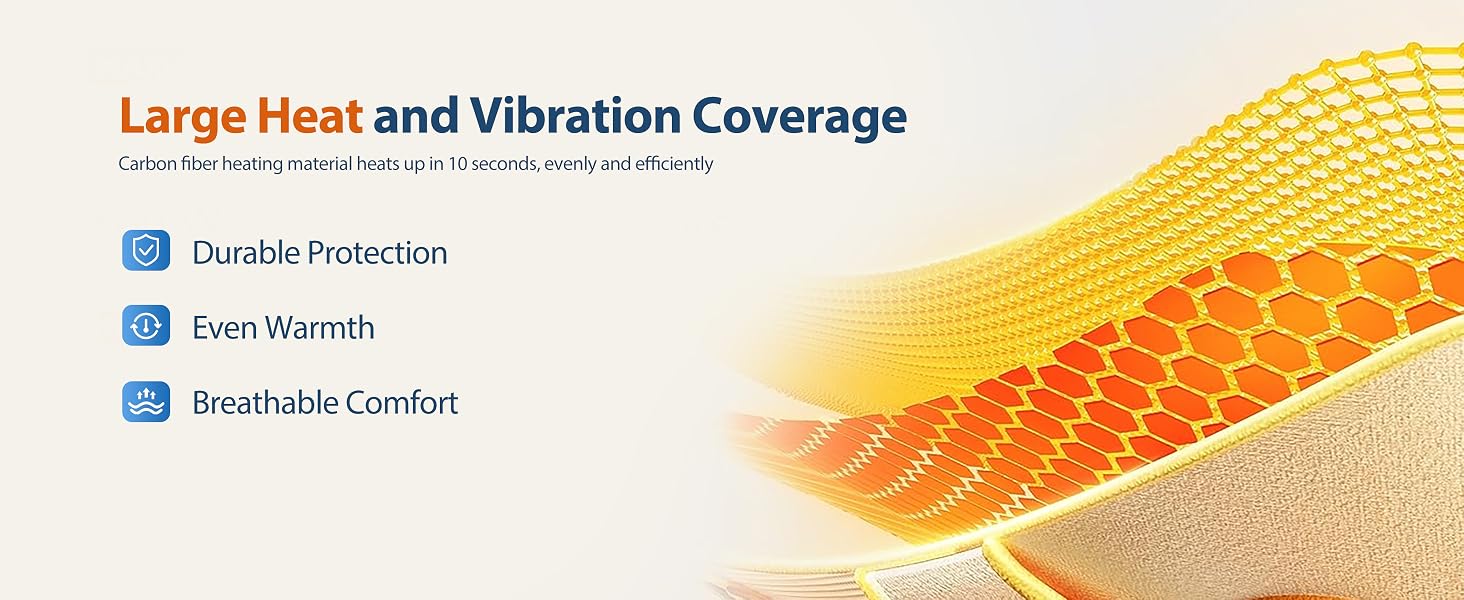 Large Heat and Vibration Coverage

Carbon fiber heating material heats up in 10 seconds, evenly and efficiently

Durable Protection

Even Warmth

Breathable Comfort